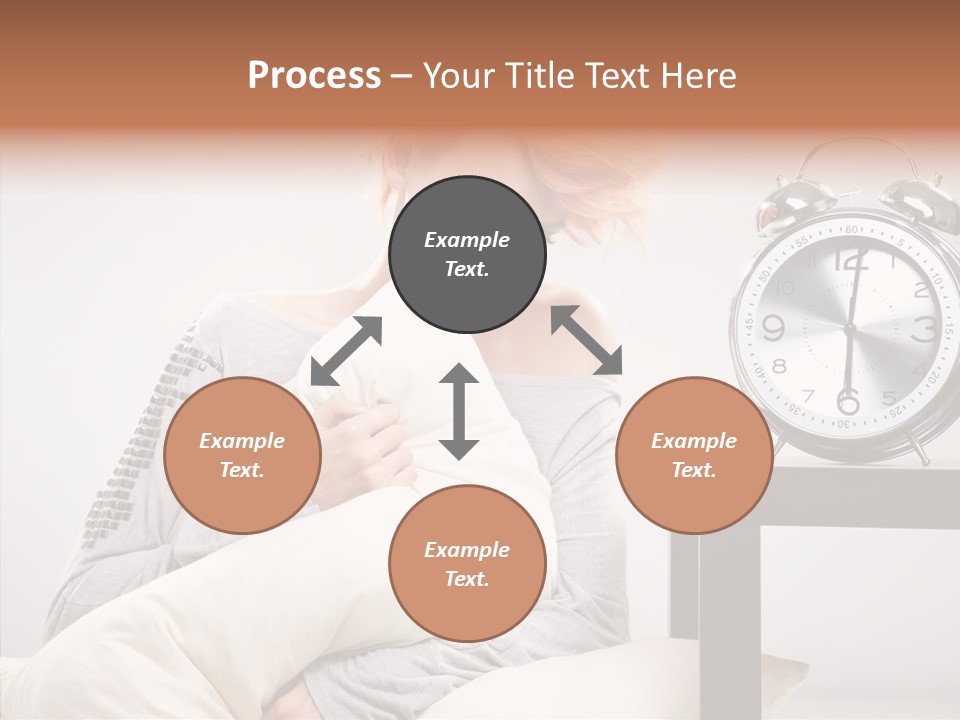 Process – Your Title Text Here

Example Text.

Example Text.

Example Text.

Example Text.